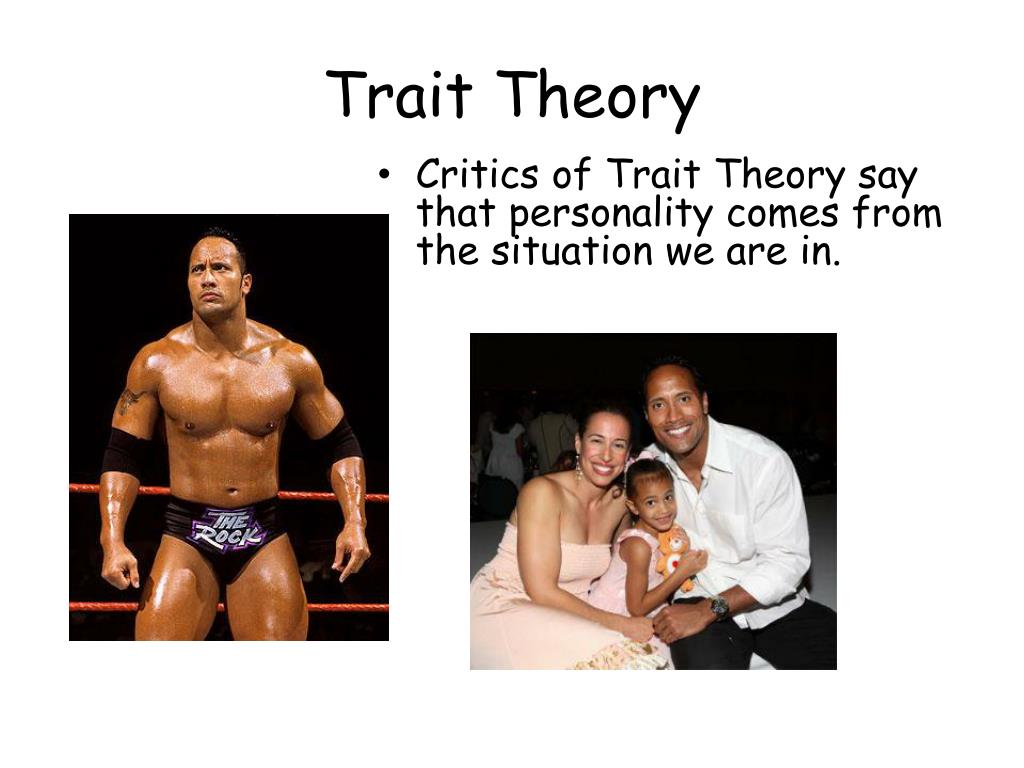 Trait Theory

• Critics of Trait Theory say that personality comes from the situation we are in.

THE ROCK